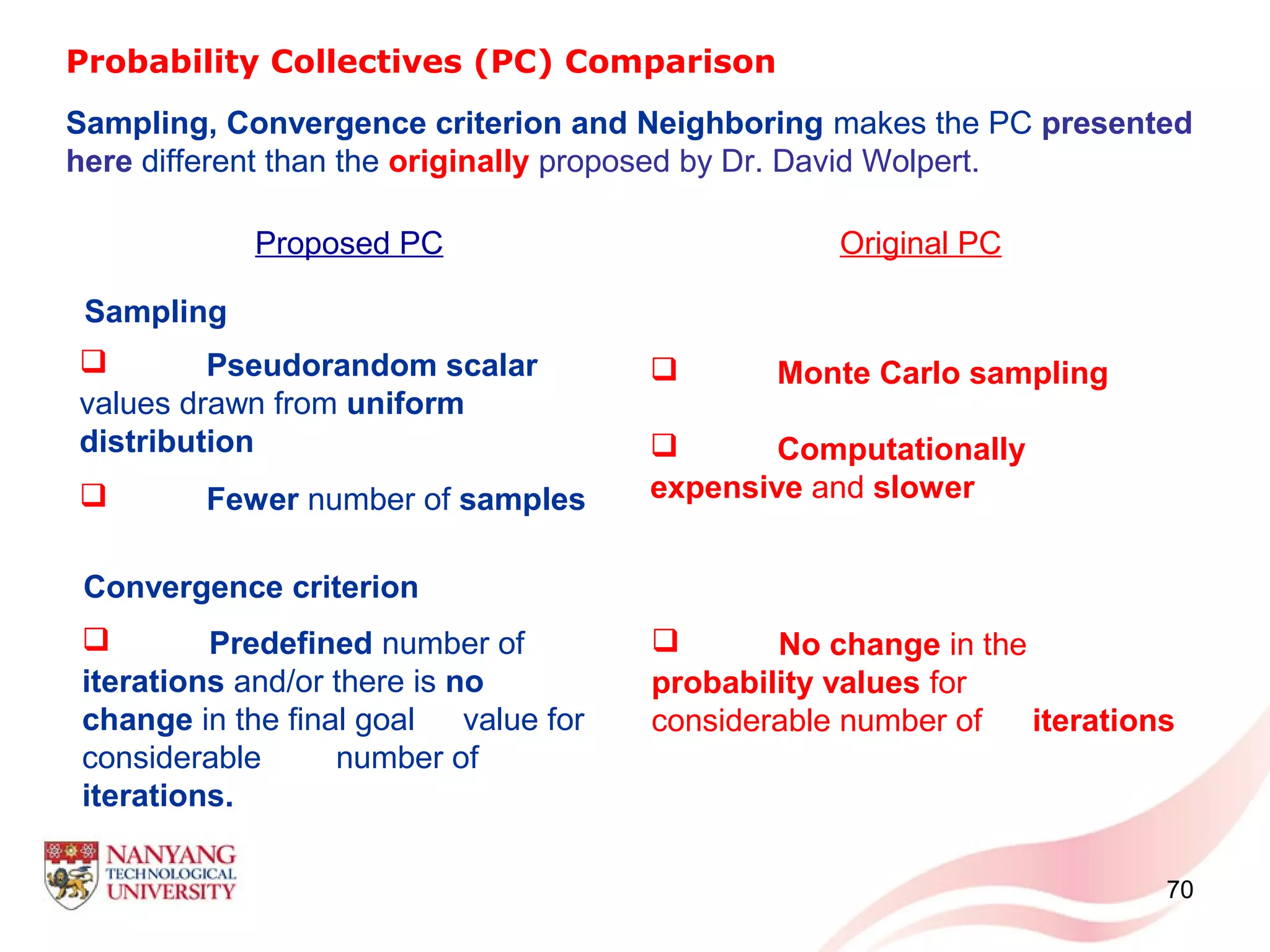 Probability Collectives (PC) Comparison

Sampling, Convergence criterion and Neighboring makes the PC presented here different than the originally proposed by Dr. David Wolpert.

Proposed PC

Sampling

❑ Pseudorandom scalar values drawn from uniform distribution

❑ Fewer number of samples

Convergence criterion

❑ Predefined number of iterations and/or there is no change in the final goal value for considerable number of iterations.

Original PC

❑ Monte Carlo sampling

❑ Computationally expensive and slower

❑ No change in the probability values for considerable number of iterations

NANYANG TECHNOLOGICAL UNIVERSITY

70